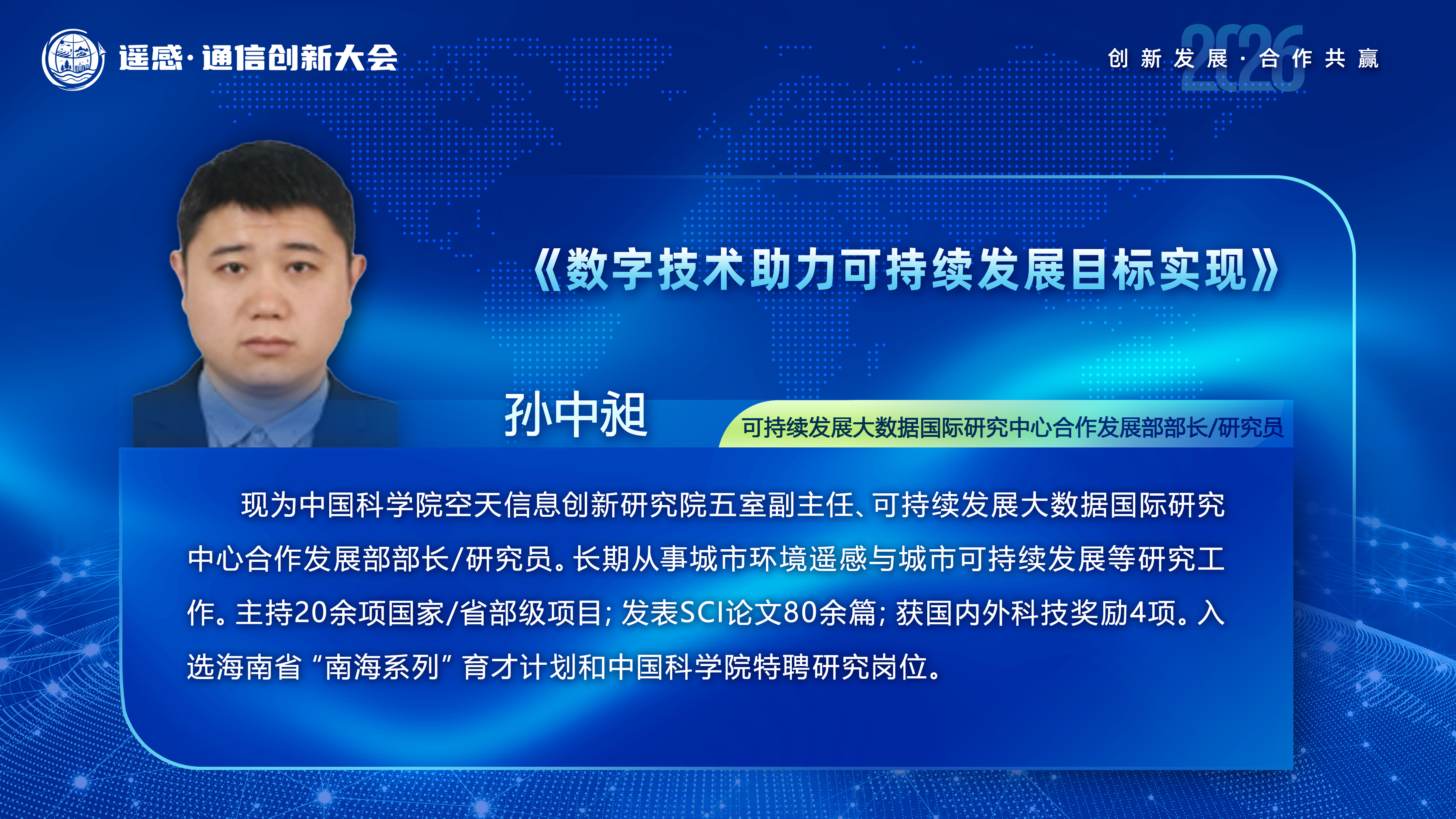 遥感·通信创新大会

2026 创新发展·合作共赢

《数字技术助力可持续发展目标实现》

孙中昶

可持续发展大数据国际研究中心合作发展部部长/研究员

现为中国科学院空天信息创新研究院五室副主任、可持续发展大数据国际研究中心合作发展部部长/研究员。长期从事城市环境遥感与城市可持续发展等研究工作。主持20余项国家/省部级项目；发表SCI论文80余篇；获国内外科技奖励4项。入选海南省“南海系列”育才计划和中国科学院特聘研究岗位。